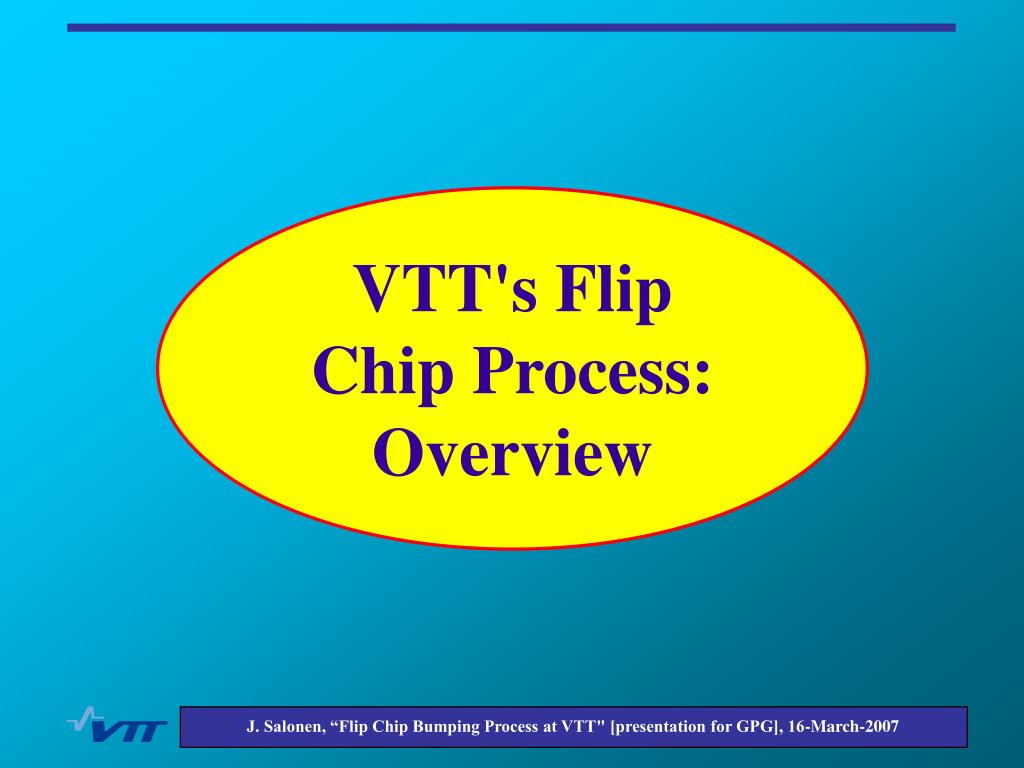 VTT's Flip Chip Process: Overview

VTT

J. Salonen, “Flip Chip Bumping Process at VTT" [presentation for GPG], 16-March-2007